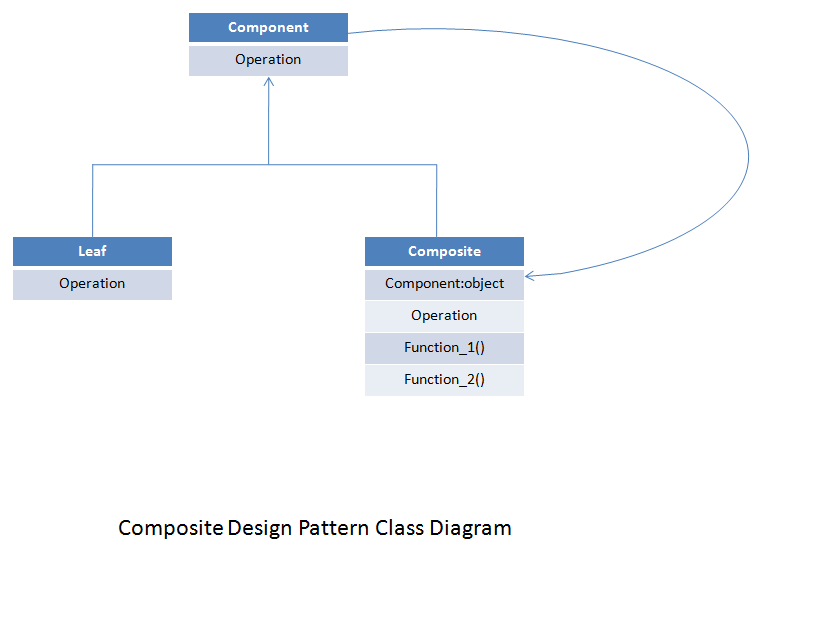 Component
Operation

Leaf
Operation

Composite
Component:object
Operation
Function_1()
Function_2()

Composite Design Pattern Class Diagram